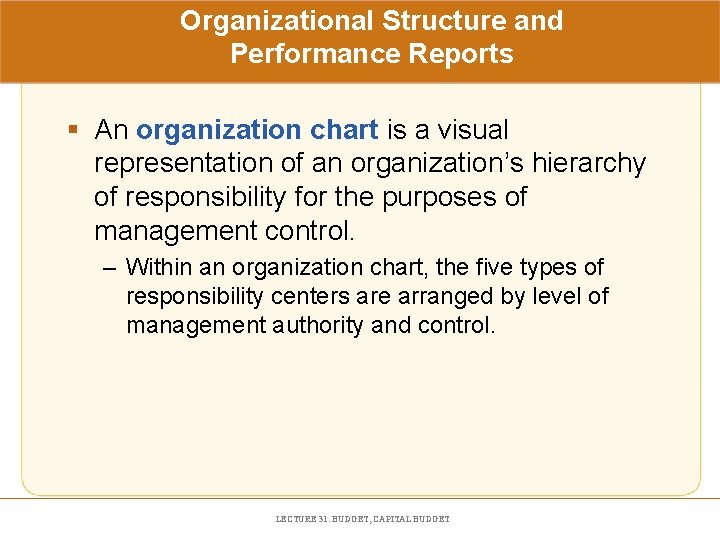 Organizational Structure and Performance Reports

▪ An organization chart is a visual representation of an organization's hierarchy of responsibility for the purposes of management control.

– Within an organization chart, the five types of responsibility centers are arranged by level of management authority and control.

LECTURE 31. BUDGET, CAPITAL BUDGET